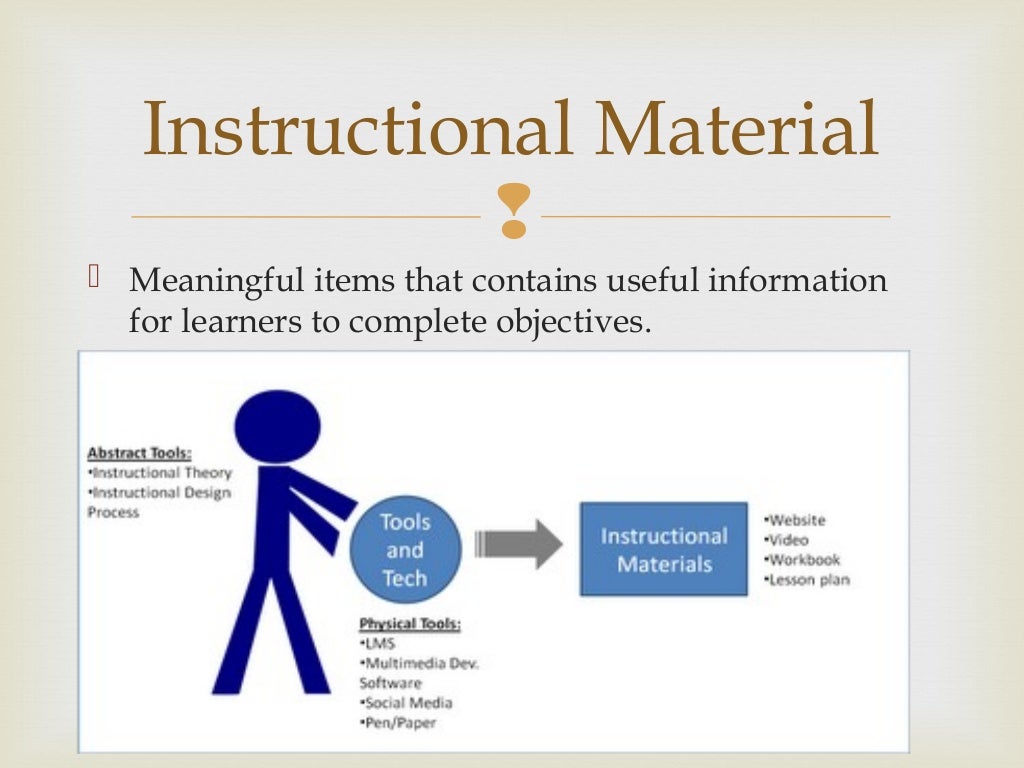 Instructional Material

Meaningful items that contains useful information for learners to complete objectives.

Abstract Tools:
•Instructional Theory
•Instructional Design Process

Tools and Tech

Physical Tools:
•LMS
•Multimedia Dev. Software
•Social Media
•Pen/Paper

Instructional Materials

•Website
•Video
•Workbook
•Lesson plan